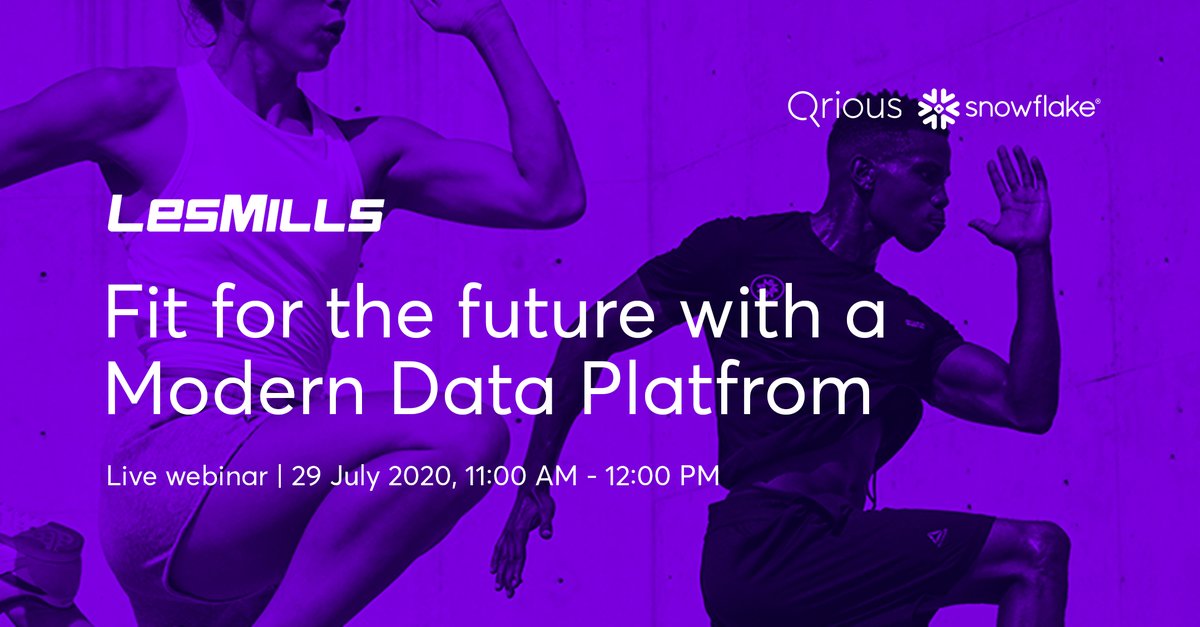 Qrious snowflake®

LesMills

Fit for the future with a Modern Data Platfrom

Live webinar | 29 July 2020, 11:00 AM - 12:00 PM